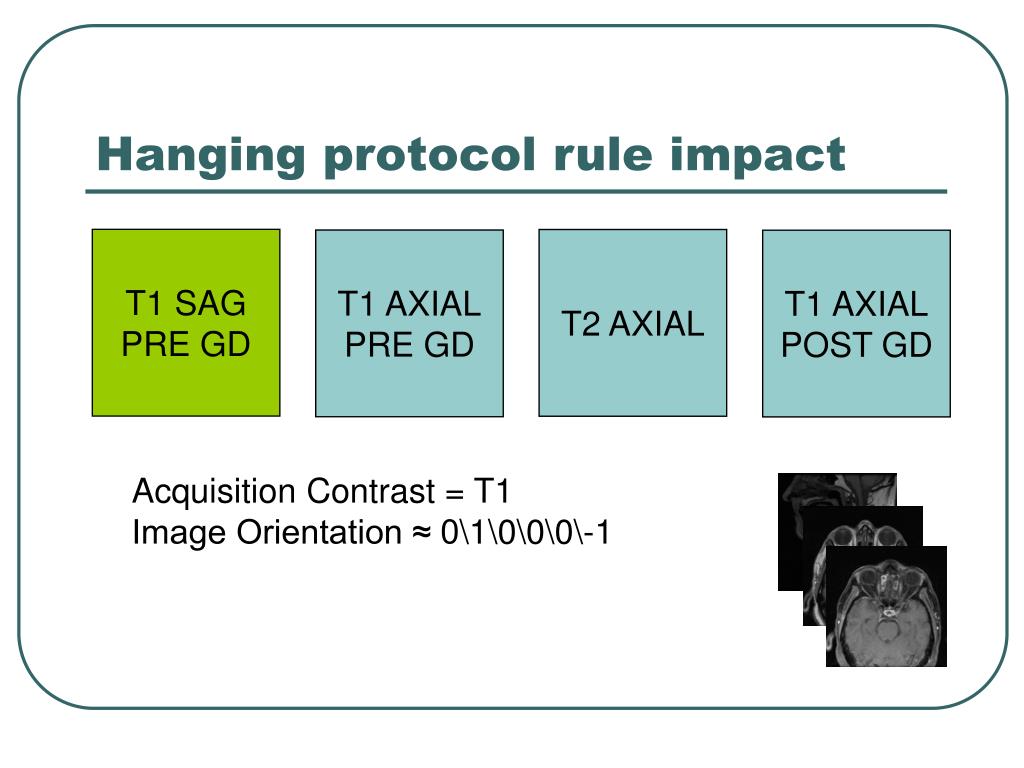 Hanging protocol rule impact

T1 SAG PRE GD

T1 AXIAL PRE GD

T2 AXIAL

T1 AXIAL POST GD

Acquisition Contrast = T1
Image Orientation ≈ 0\1\0\0\0\-1